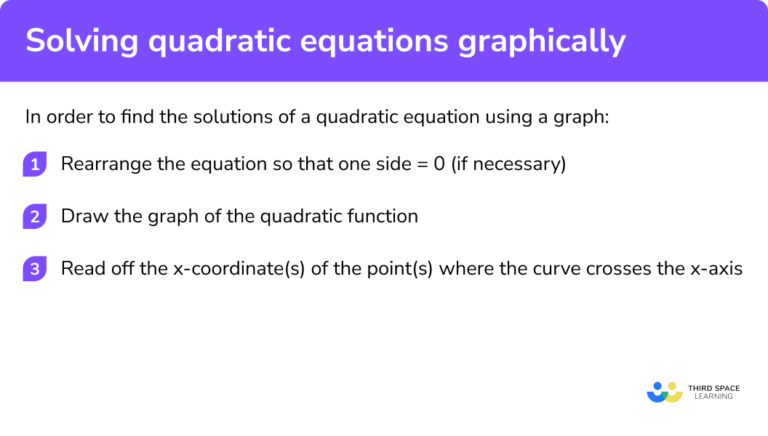 Solving quadratic equations graphically

In order to find the solutions of a quadratic equation using a graph:

1 Rearrange the equation so that one side = 0 (if necessary)

2 Draw the graph of the quadratic function

3 Read off the x-coordinate(s) of the point(s) where the curve crosses the x-axis

THIRD SPACE LEARNING